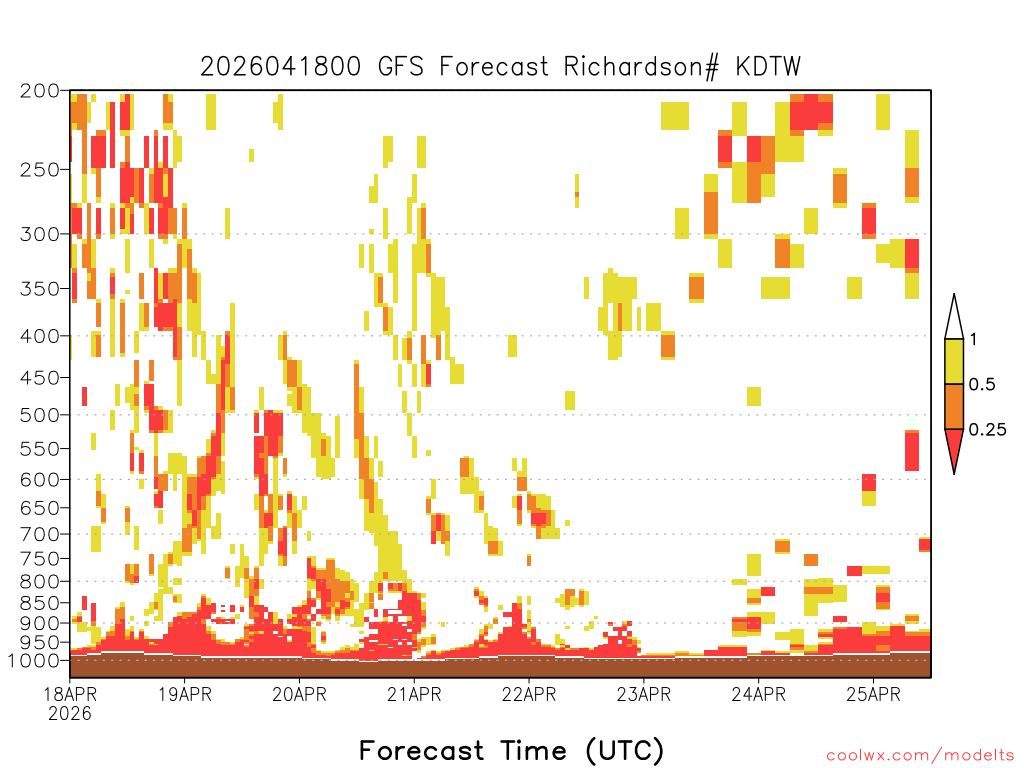 2026041800 GFS Forecast Richardson# KDTW

200
250
300
350
400
450
500
550
600
650
700
750
800
850
900
950
1000

1
0.5
0.25

18APR
2026
19APR
20APR
21APR
22APR
23APR
24APR
25APR

Forecast Time (UTC)

coolwx.com/modelts